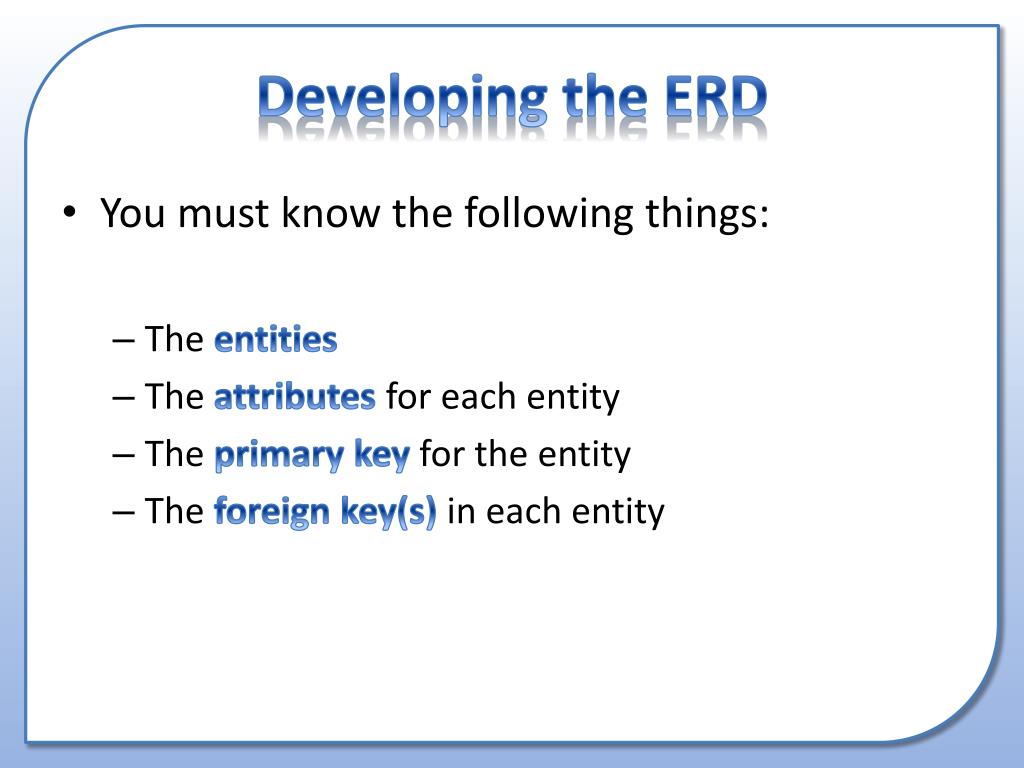 Developing the ERD

• You must know the following things:

– The entities
– The attributes for each entity
– The primary key for the entity
– The foreign key(s) in each entity